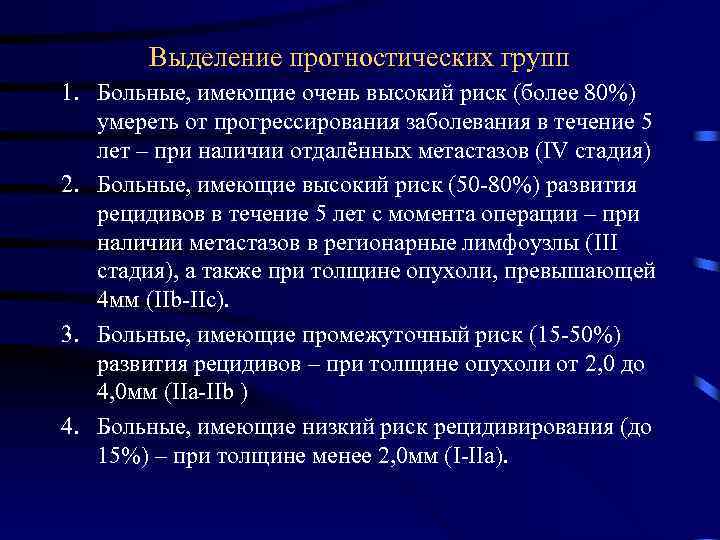 Выделение прогностических групп

1. Больные, имеющие очень высокий риск (более 80%) умереть от прогрессирования заболевания в течение 5 лет – при наличии отдалённых метастазов (IV стадия)

2. Больные, имеющие высокий риск (50-80%) развития рецидивов в течение 5 лет с момента операции – при наличии метастазов в регионарные лимфоузлы (III стадия), а также при толщине опухоли, превышающей 4мм (IIb-IIc).

3. Больные, имеющие промежуточный риск (15-50%) развития рецидивов – при толщине опухоли от 2,0 до 4,0мм (IIa-IIb )

4. Больные, имеющие низкий риск рецидивирования (до 15%) – при толщине менее 2,0мм (I-IIa).